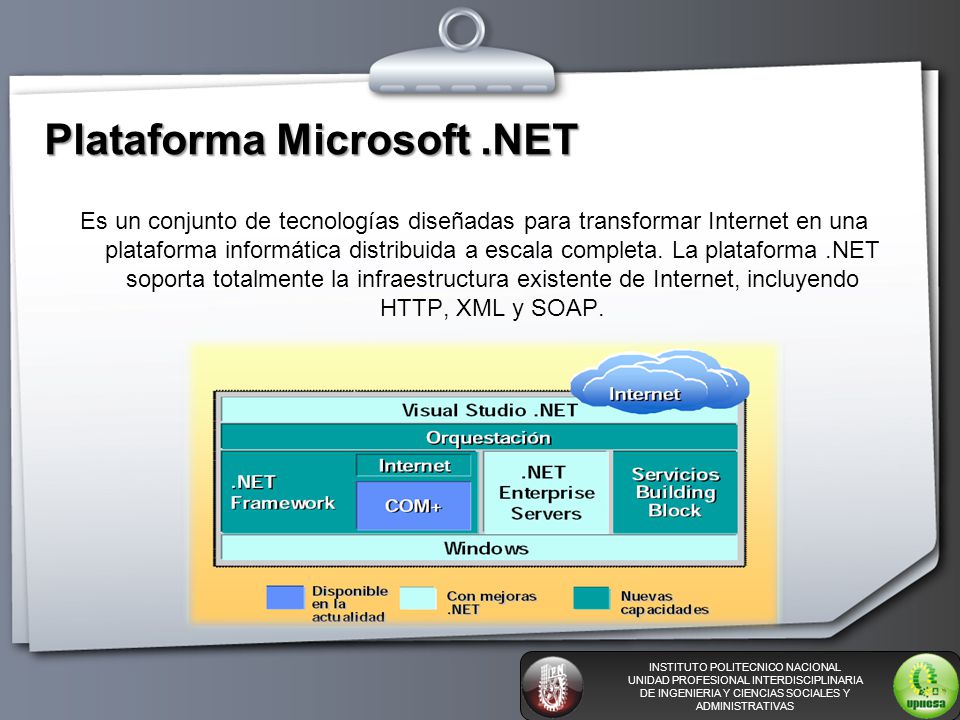 Plataforma Microsoft .NET

Es un conjunto de tecnologías diseñadas para transformar Internet en una plataforma informática distribuida a escala completa. La plataforma .NET soporta totalmente la infraestructura existente de Internet, incluyendo HTTP, XML y SOAP.

Internet

Visual Studio .NET

Orquestación

.NET Framework

Internet

COM+

.NET Enterprise Servers

Servicios Building Block

Windows

Disponible en la actualidad

Con mejoras .NET

Nuevas capacidades

INSTITUTO POLITECNICO NACIONAL
UNIDAD PROFESIONAL INTERDISCIPLINARIA DE INGENIERIA Y CIENCIAS SOCIALES Y ADMINISTRATIVAS

upiicsa